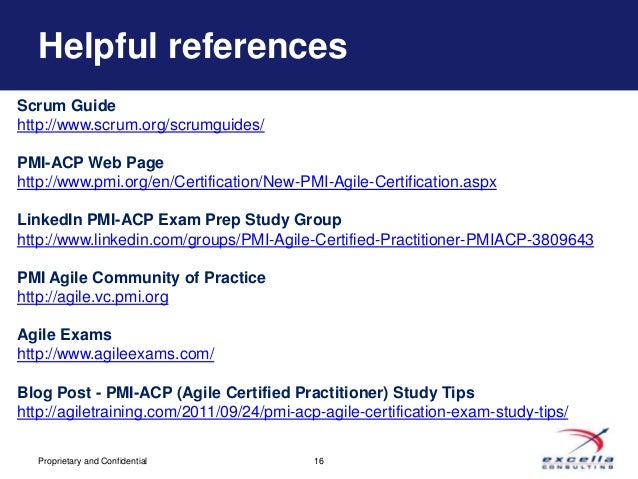 Helpful references

Scrum Guide
http://www.scrum.org/scrumguides/

PMI-ACP Web Page
http://www.pmi.org/en/Certification/New-PMI-Agile-Certification.aspx

LinkedIn PMI-ACP Exam Prep Study Group
http://www.linkedin.com/groups/PMI-Agile-Certified-Practitioner-PMIACP-3809643

PMI Agile Community of Practice
http://agile.vc.pmi.org

Agile Exams
http://www.agileexams.com/

Blog Post - PMI-ACP (Agile Certified Practitioner) Study Tips
http://agiletraining.com/2011/09/24/pmi-acp-agile-certification-exam-study-tips/

Proprietary and Confidential

16

excella CONSULTING